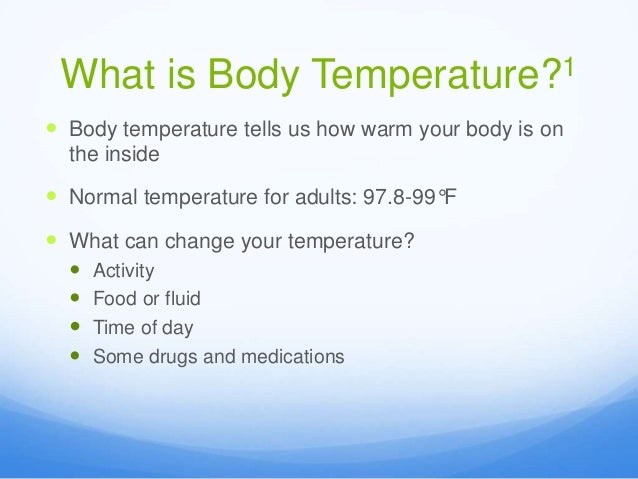 What is Body Temperature?$^1$

- Body temperature tells us how warm your body is on the inside
- Normal temperature for adults: 97.8-99°F
- What can change your temperature?
  - Activity
  - Food or fluid
  - Time of day
  - Some drugs and medications